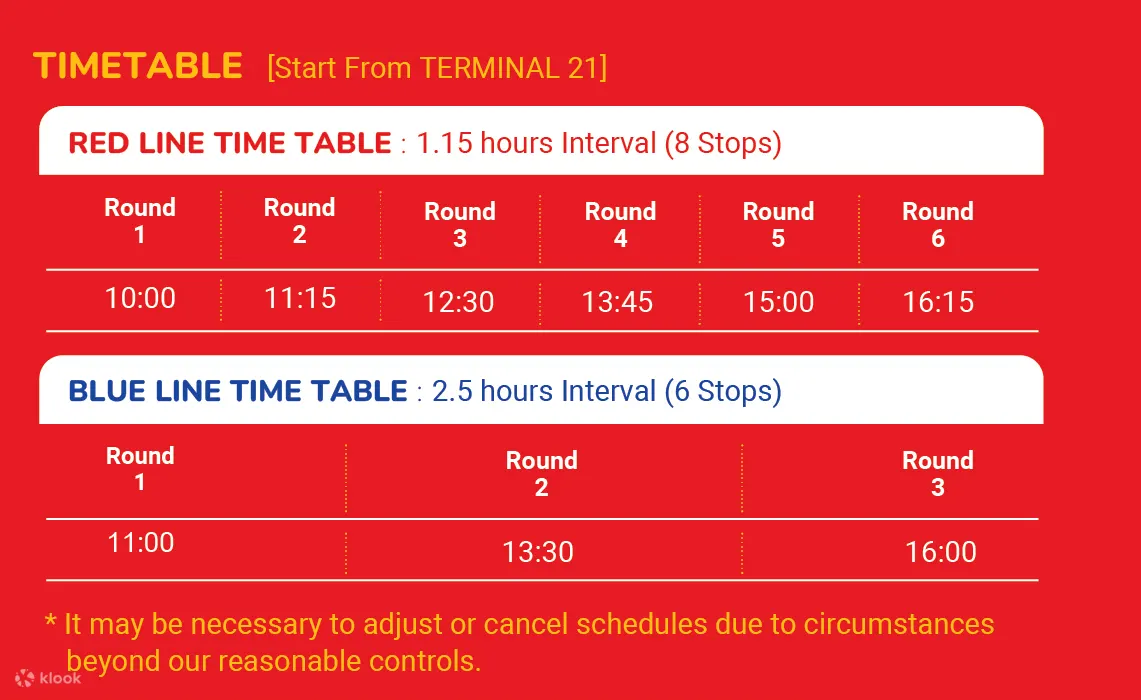 TIMETABLE [Start From TERMINAL 21]

RED LINE TIME TABLE : 1.15 hours Interval (8 Stops)

| Round 1 | Round 2 | Round 3 | Round 4 | Round 5 | Round 6 |
|---|---|---|---|---|---|
| 10:00 | 11:15 | 12:30 | 13:45 | 15:00 | 16:15 |

BLUE LINE TIME TABLE : 2.5 hours Interval (6 Stops)

| Round 1 | Round 2 | Round 3 |
|---|---|---|
| 11:00 | 13:30 | 16:00 |

* It may be necessary to adjust or cancel schedules due to circumstances beyond our reasonable controls.

klook